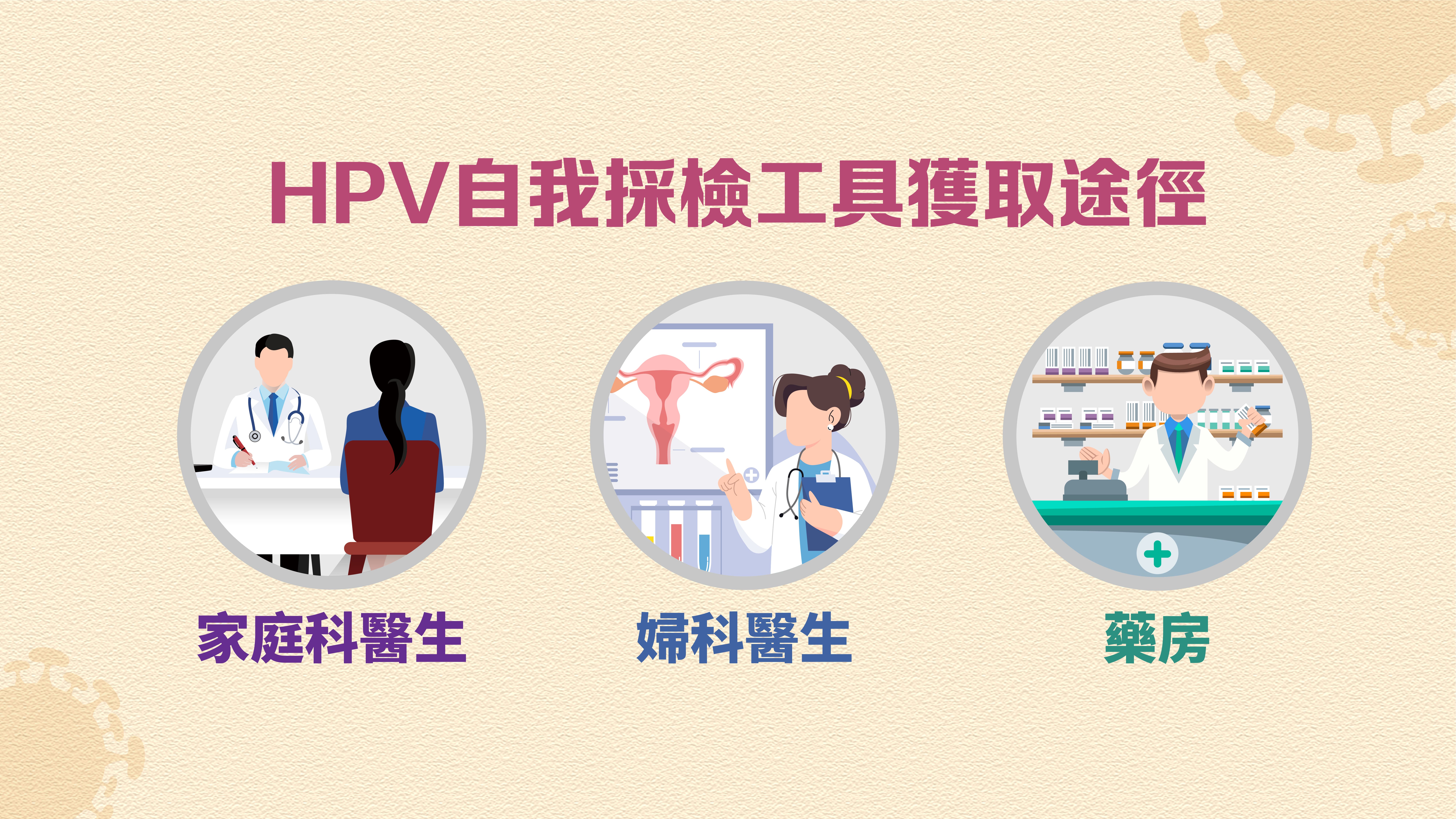 HPV自我採檢工具獲取途徑

家庭科醫生

婦科醫生

藥房